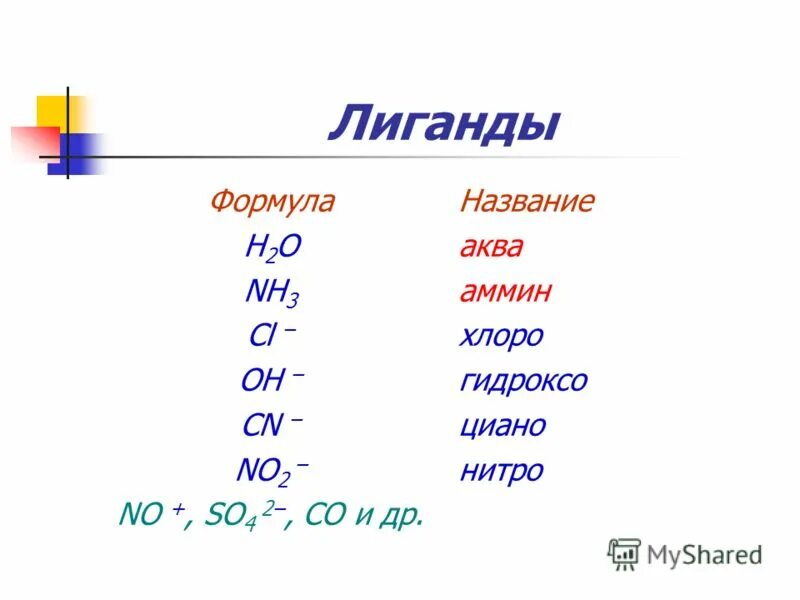 Лиганды

| Формула | Название |
|---|---|
| $H_2O$ | аква |
| $NH_3$ | аммин |
| $Cl^-$ | хлоро |
| $OH^-$ | гидроксо |
| $CN^-$ | циано |
| $NO_2^-$ | нитро |

$NO^+$, $SO_4^{2-}$, $CO$ и др.

MyShared